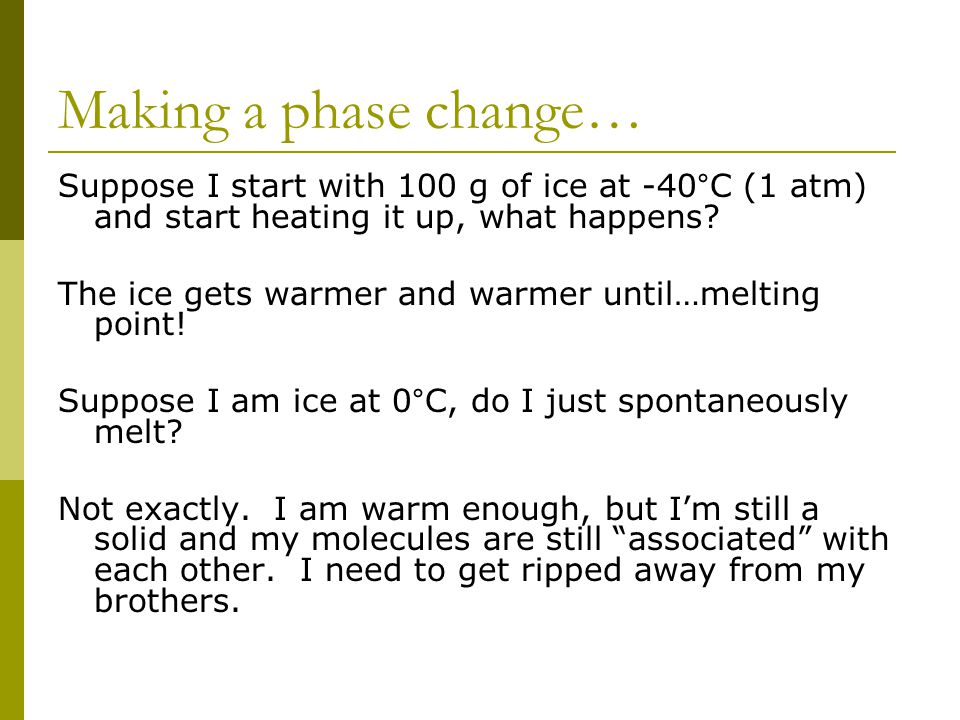 Making a phase change…

Suppose I start with 100 g of ice at -40°C (1 atm) and start heating it up, what happens?

The ice gets warmer and warmer until…melting point!

Suppose I am ice at 0°C, do I just spontaneously melt?

Not exactly. I am warm enough, but I'm still a solid and my molecules are still "associated" with each other. I need to get ripped away from my brothers.